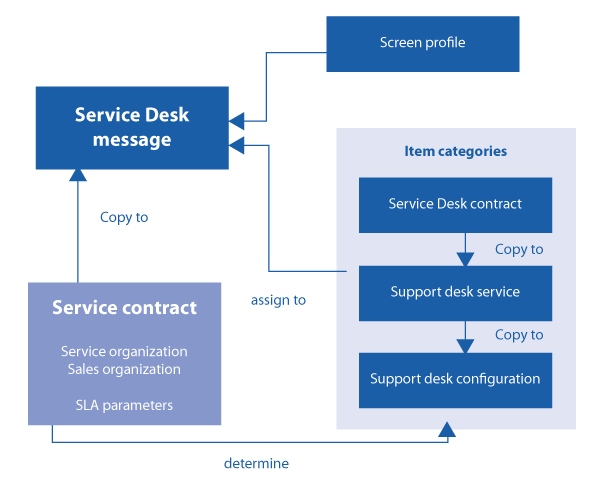 Screen profile

Service Desk message

Item categories

Service Desk contract

Copy to

Copy to

Support desk service

assign to

Copy to

Support desk configuration

Service contract

Service organization
Sales organization

SLA parameters

determine